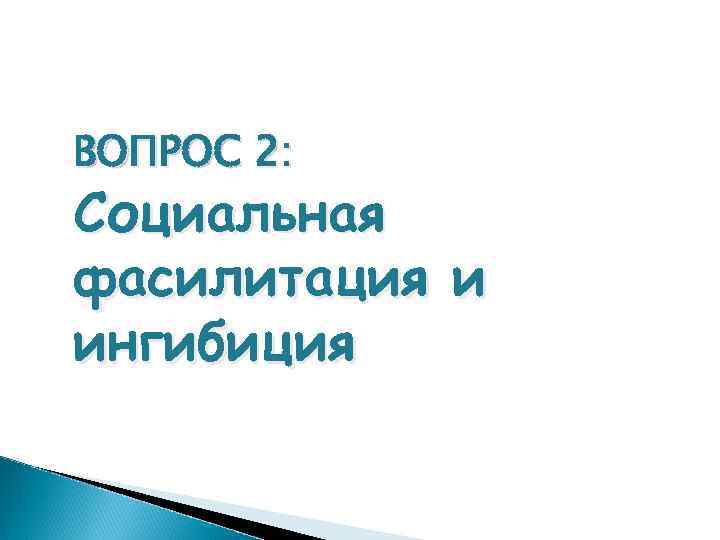 ВОПРОС 2:
Социальная фасилитация и ингибиция